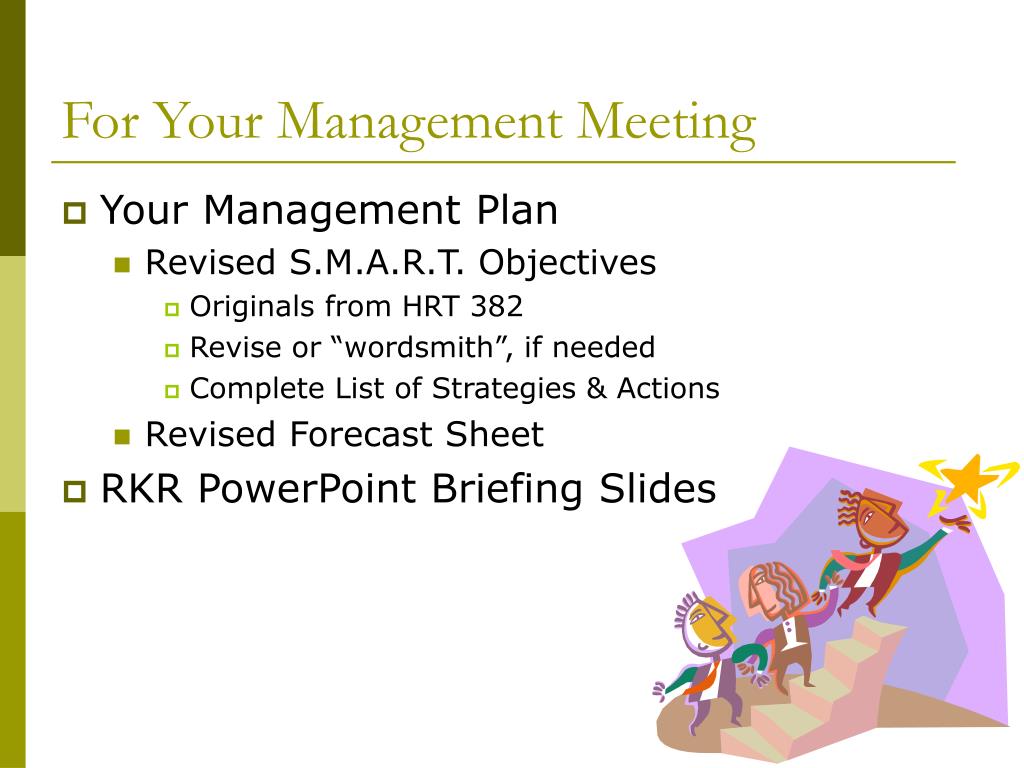 For Your Management Meeting

Your Management Plan
Revised S.M.A.R.T. Objectives
Originals from HRT 382
Revise or “wordsmith”, if needed
Complete List of Strategies & Actions
Revised Forecast Sheet
RKR PowerPoint Briefing Slides